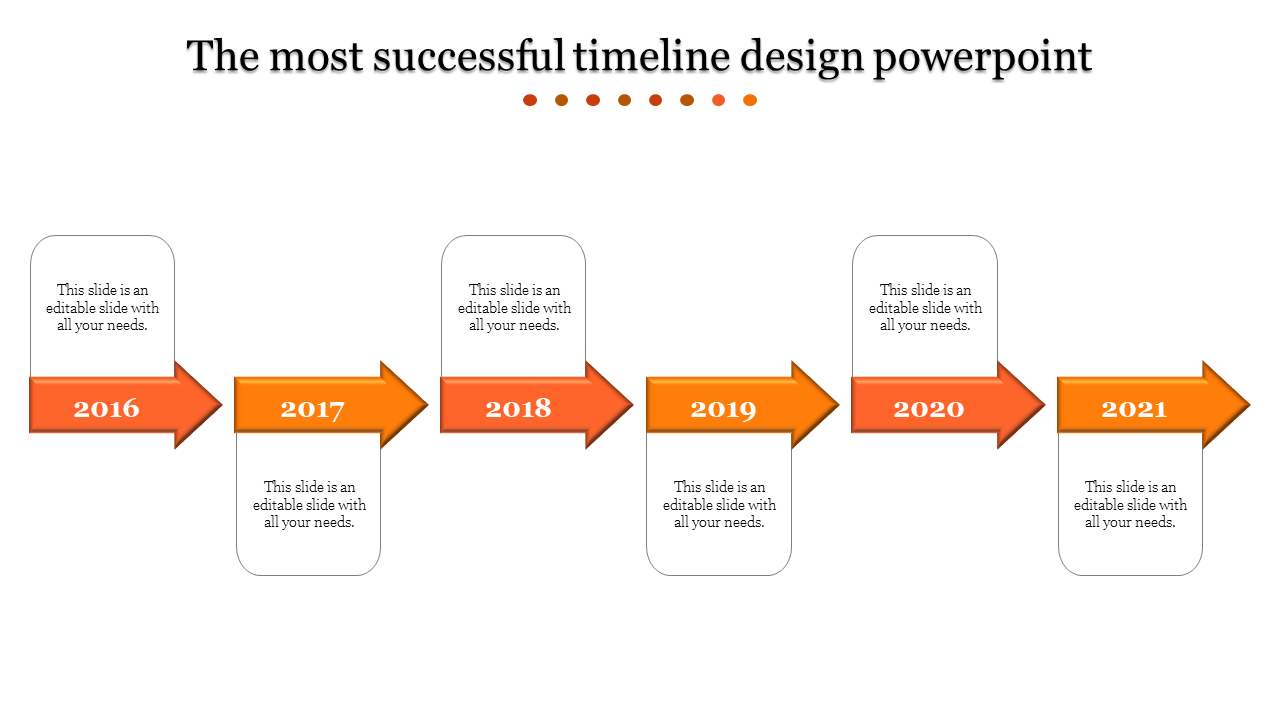 The most successful timeline design powerpoint

This slide is an editable slide with all your needs.

2016

2017

This slide is an editable slide with all your needs.

This slide is an editable slide with all your needs.

2018

2019

This slide is an editable slide with all your needs.

This slide is an editable slide with all your needs.

2020

2021

This slide is an editable slide with all your needs.